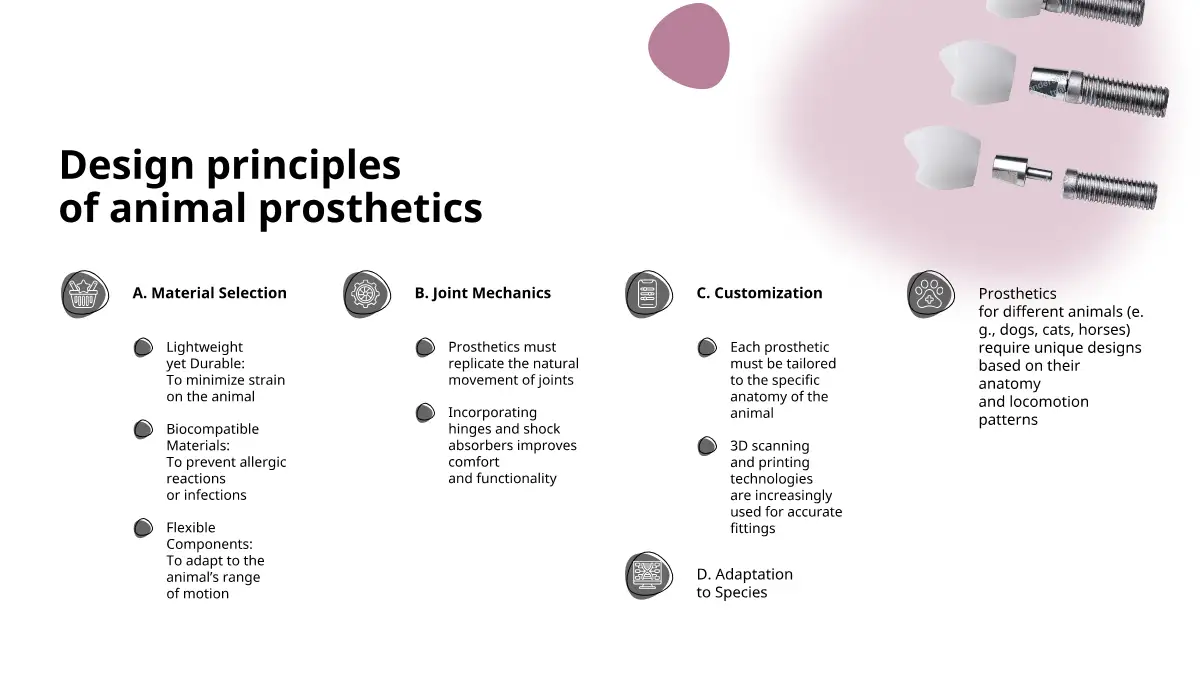 Design principles
of animal prosthetics

A. Material Selection

Lightweight yet Durable: To minimize strain on the animal

Biocompatible Materials: To prevent allergic reactions or infections

Flexible Components: To adapt to the animal's range of motion

B. Joint Mechanics

Prosthetics must replicate the natural movement of joints

Incorporating hinges and shock absorbers improves comfort and functionality

C. Customization

Each prosthetic must be tailored to the specific anatomy of the animal

3D scanning and printing technologies are increasingly used for accurate fittings

D. Adaptation to Species

Prosthetics for different animals (e. g., dogs, cats, horses) require unique designs based on their anatomy and locomotion patterns